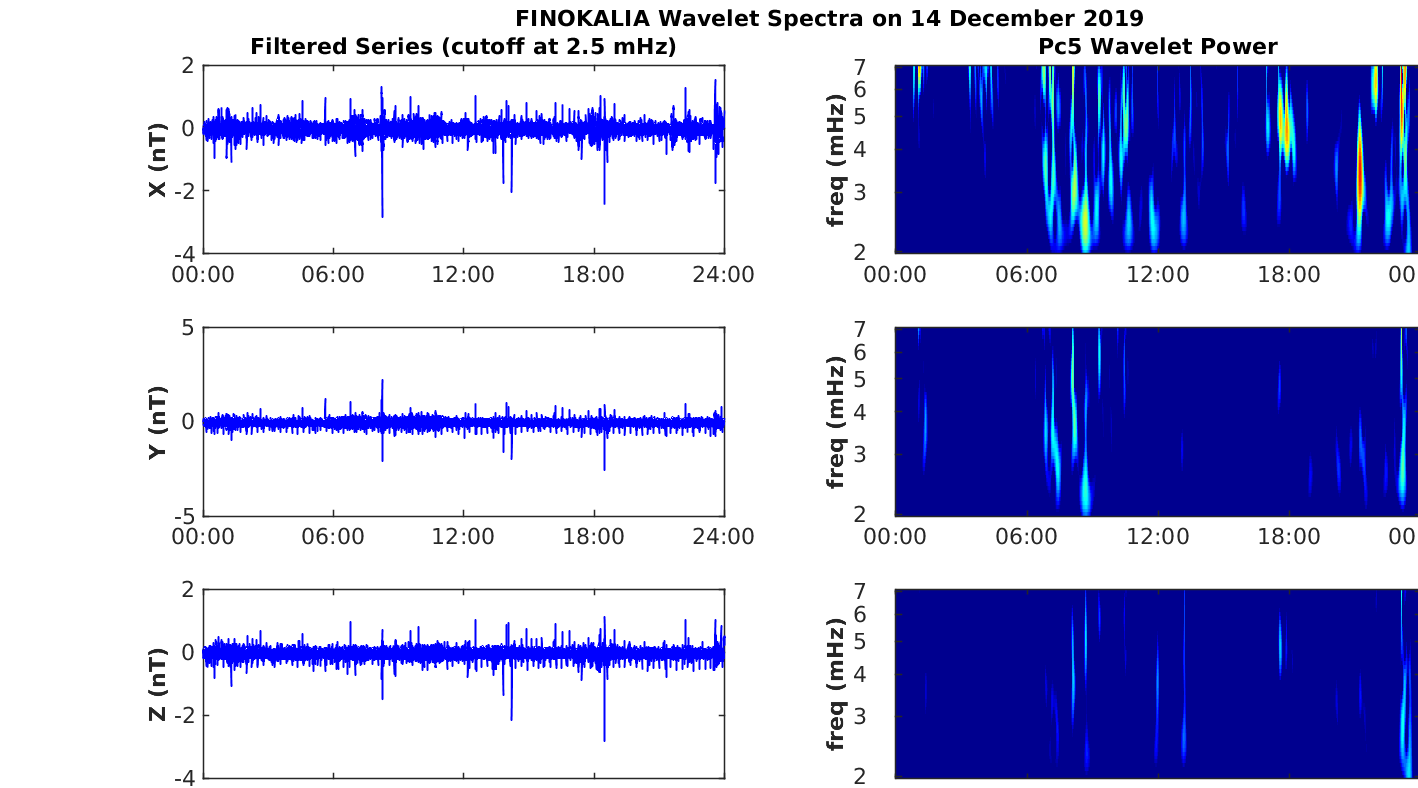 FINOKALIA Wavelet Spectra on 14 December 2019

Filtered Series (cutoff at 2.5 mHz)

X (nT)
2
0
-2
-4
00:00 06:00 12:00 18:00 24:00

Y (nT)
5
0
-5
00:00 06:00 12:00 18:00 24:00

Z (nT)
2
0
-2
-4

Pc5 Wavelet Power

freq (mHz)
7
6
5
4
3
2
00:00 06:00 12:00 18:00 00

freq (mHz)
7
6
5
4
3
2
00:00 06:00 12:00 18:00 00

freq (mHz)
7
6
5
4
3
2